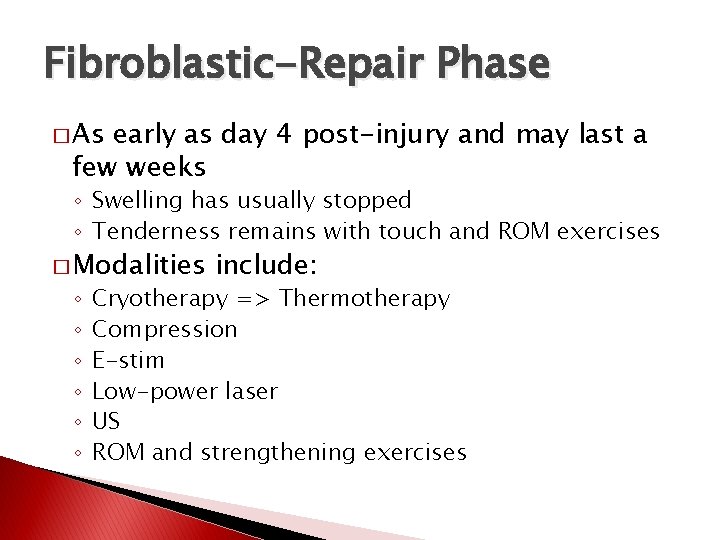 Fibroblastic-Repair Phase

□ As early as day 4 post-injury and may last a few weeks
◦ Swelling has usually stopped
◦ Tenderness remains with touch and ROM exercises

□ Modalities include:
◦ Cryotherapy => Thermotherapy
◦ Compression
◦ E-stim
◦ Low-power laser
◦ US
◦ ROM and strengthening exercises